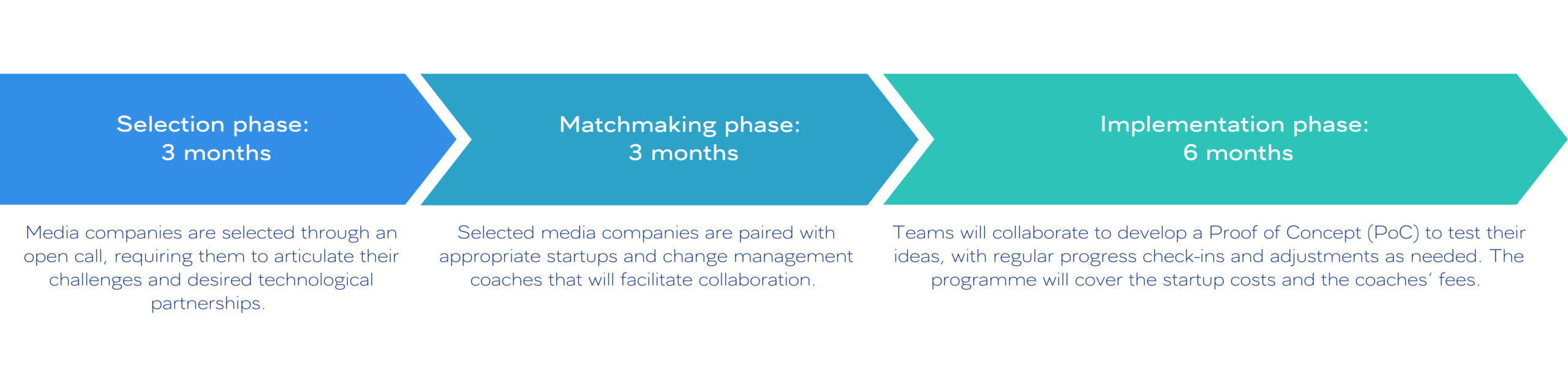 Selection phase:
3 months

Media companies are selected through an open call, requiring them to articulate their challenges and desired technological partnerships.

Matchmaking phase:
3 months

Selected media companies are paired with appropriate startups and change management coaches that will facilitate collaboration.

Implementation phase:
6 months

Teams will collaborate to develop a Proof of Concept (PoC) to test their ideas, with regular progress check-ins and adjustments as needed. The programme will cover the startup costs and the coaches' fees.